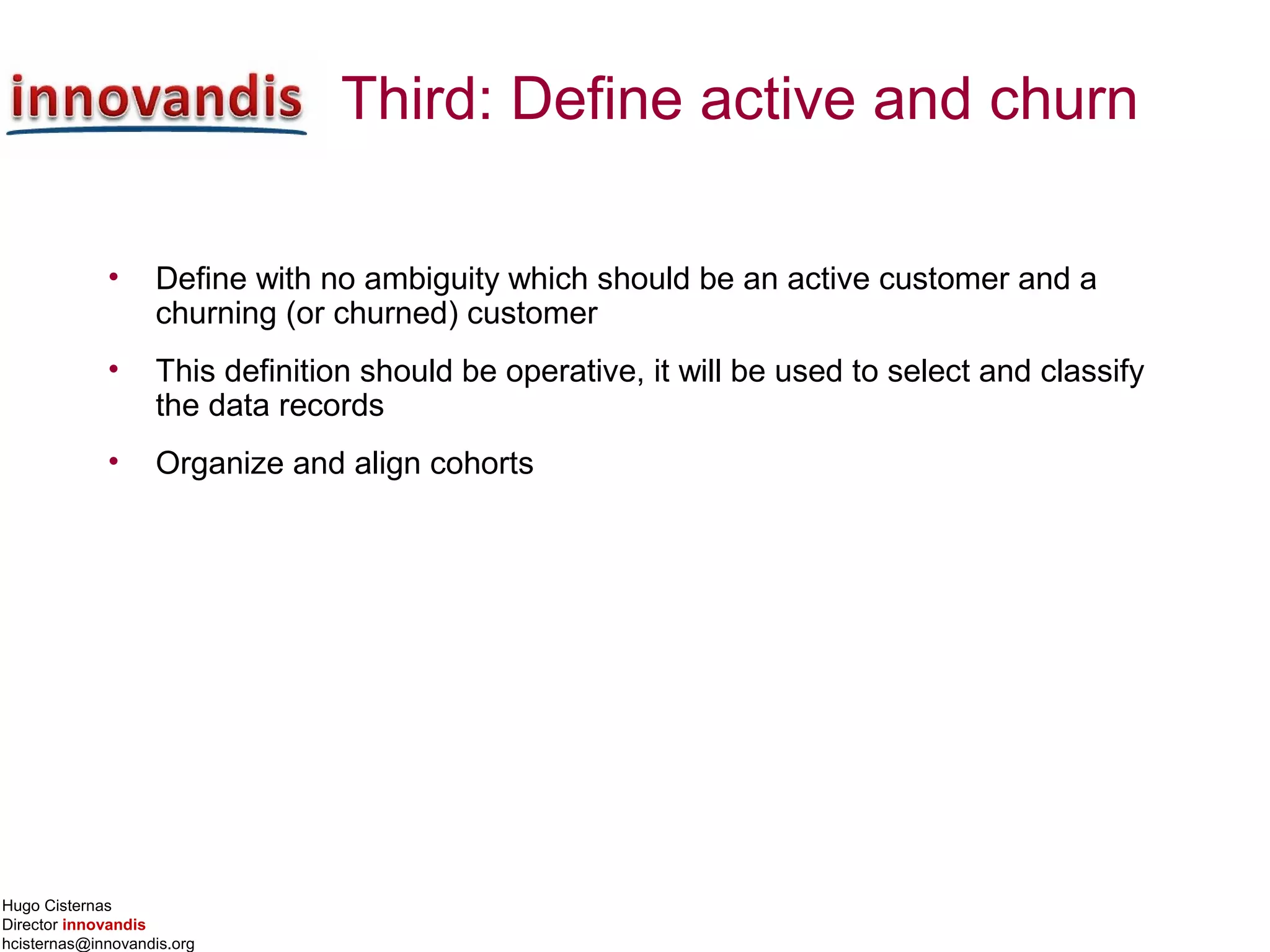 innovandis Third: Define active and churn

• Define with no ambiguity which should be an active customer and a churning (or churned) customer

• This definition should be operative, it will be used to select and classify the data records

• Organize and align cohorts

Hugo Cisternas
Director innovandis
hcisternas@innovandis.org